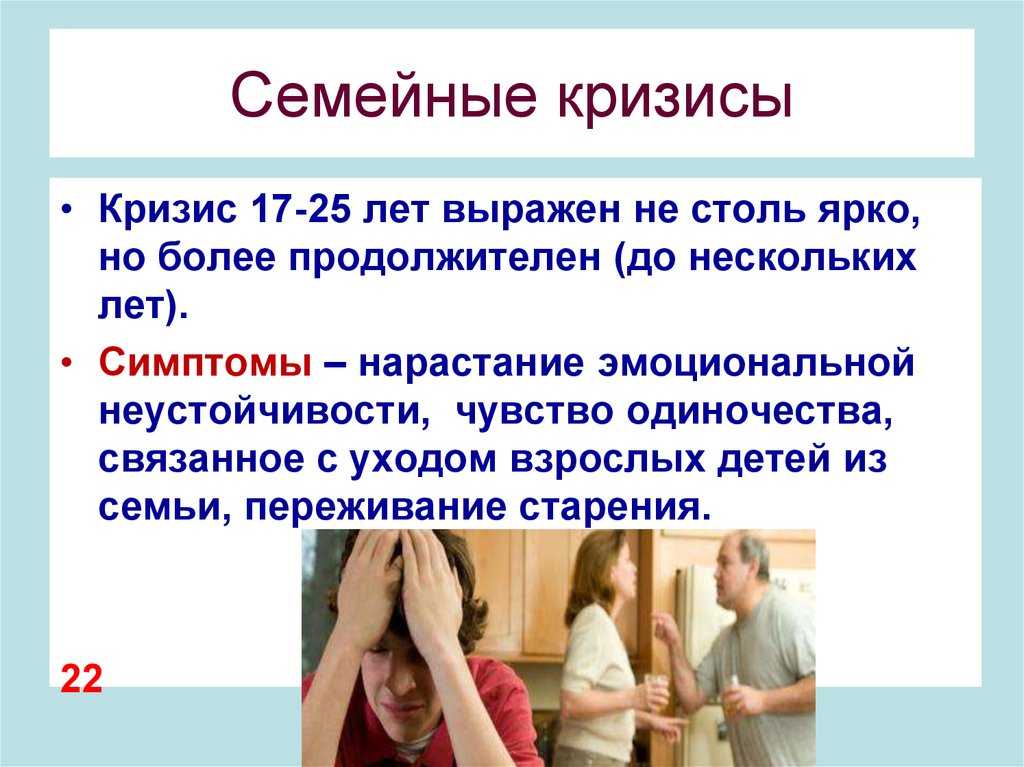 Семейные кризисы

• Кризис 17-25 лет выражен не столь ярко, но более продолжителен (до нескольких лет).

• Симптомы – нарастание эмоциональной неустойчивости, чувство одиночества, связанное с уходом взрослых детей из семьи, переживание старения.

22